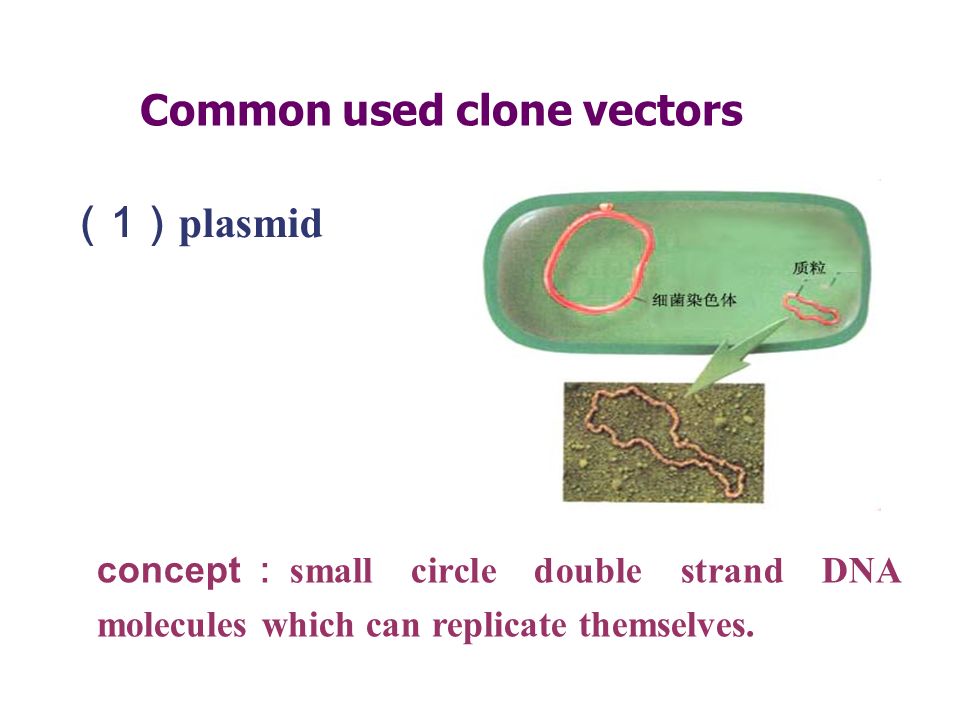 Common used clone vectors

（1）plasmid

质粒

细菌染色体

concept：small circle double strand DNA molecules which can replicate themselves.